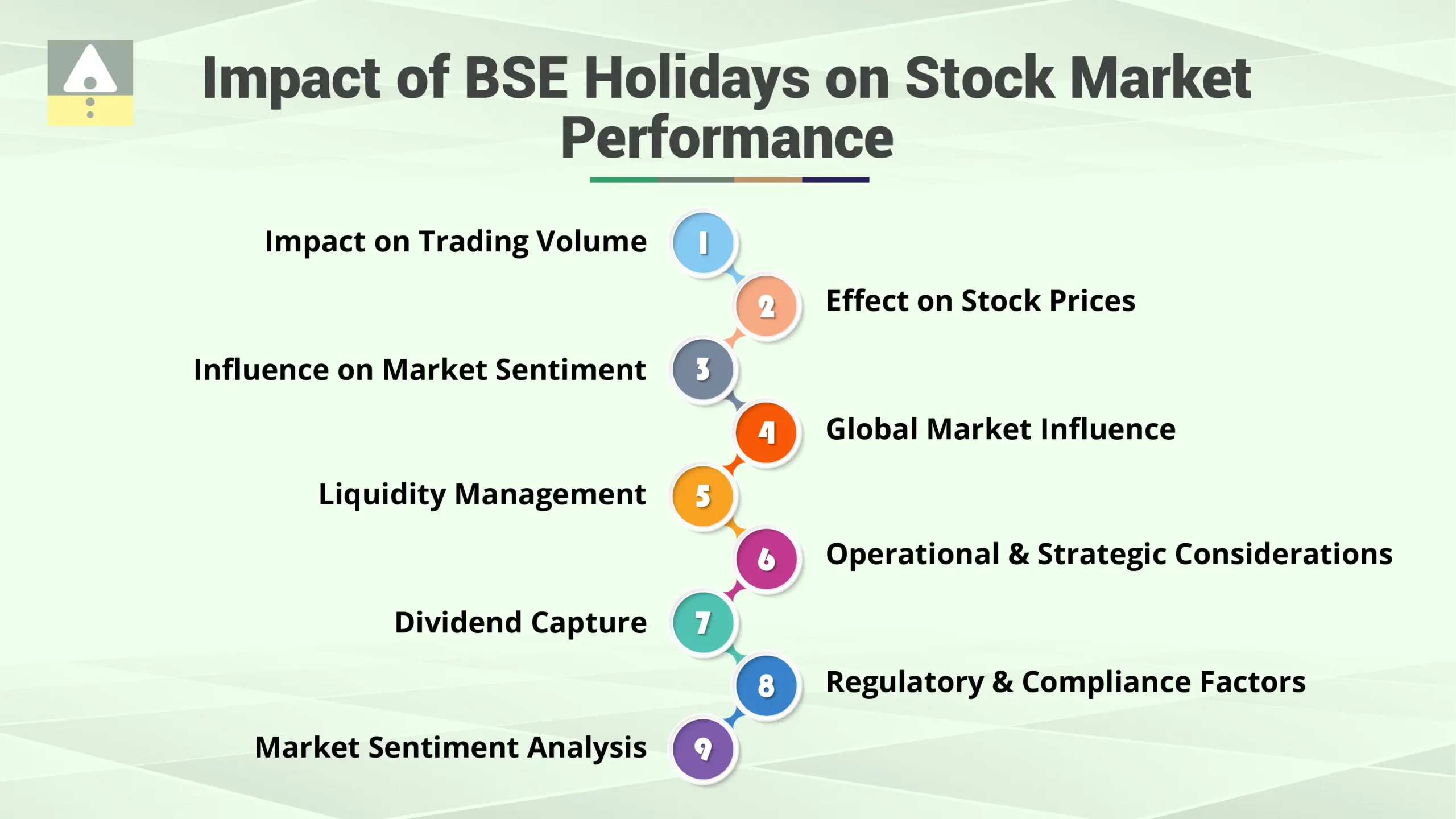 Impact of BSE Holidays on Stock Market Performance

Impact on Trading Volume
1
2
Effect on Stock Prices
Influence on Market Sentiment
3
4
Global Market Influence
Liquidity Management
5
6
Operational & Strategic Considerations
Dividend Capture
7
8
Regulatory & Compliance Factors
Market Sentiment Analysis
9